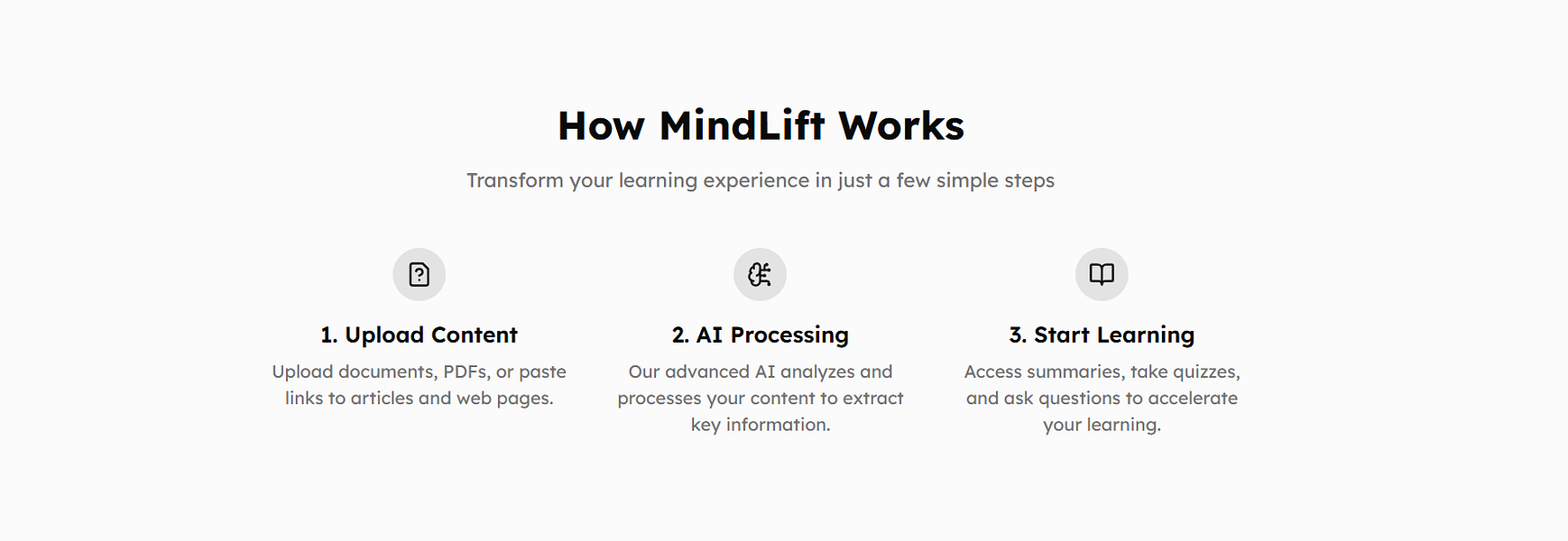 How MindLift Works

Transform your learning experience in just a few simple steps

1. Upload Content

Upload documents, PDFs, or paste links to articles and web pages.

2. AI Processing

Our advanced AI analyzes and processes your content to extract key information.

3. Start Learning

Access summaries, take quizzes, and ask questions to accelerate your learning.